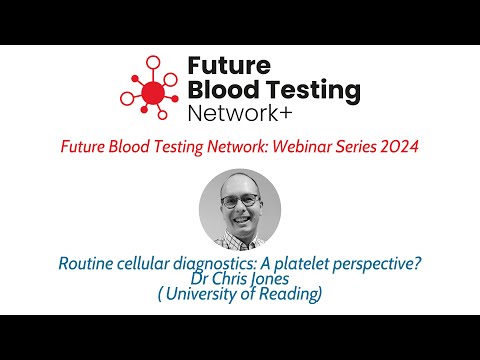 Future
Blood Testing
Network+

Future Blood Testing Network: Webinar Series 2024

Routine cellular diagnostics: A platelet perspective?
Dr Chris Jones
( University of Reading)